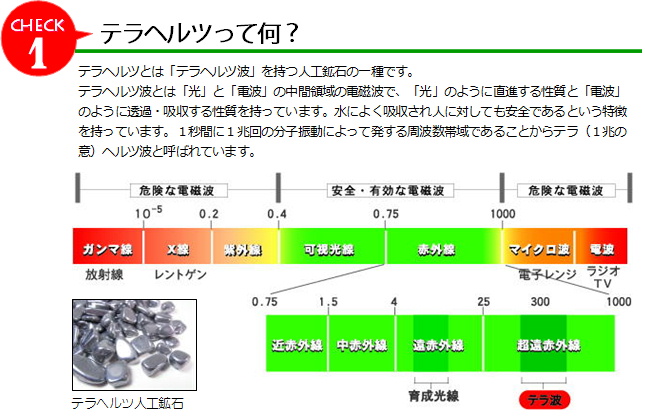 CHECK
1
テラヘルツって何？

テラヘルツとは「テラヘルツ波」を持つ人工鉱石の一種です。
テラヘルツ波とは「光」と「電波」の中間領域の電磁波で、「光」のように直進する性質と「電波」のように透過・吸収する性質を持っています。水によく吸収され人に対しても安全であるという特徴を持っています。１秒間に１兆回の分子振動によって発する周波数帯域であることからテラ（１兆の意）ヘルツ波と呼ばれています。

危険な電磁波
安全・有効な電磁波
危険な電磁波

$10^{-5}$ 0.2 0.4 0.75 1000

ガンマ線 X線 紫外線 可視光線 赤外線 マイクロ波 電波

放射線 レントゲン 電子レンジ ラジオ TV

0.75 1.5 4 25 300 1000

近赤外線 中赤外線 遠赤外線 超遠赤外線

育成光線 テラ波

テラヘルツ人工鉱石